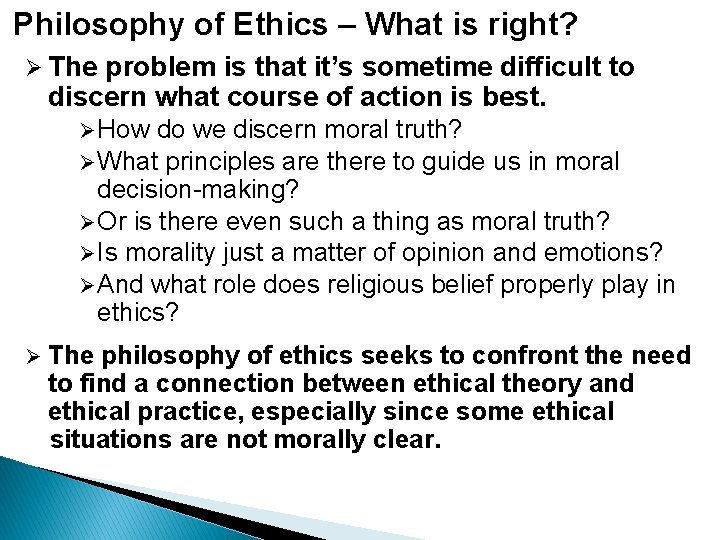 Philosophy of Ethics – What is right?

➢ The problem is that it's sometime difficult to discern what course of action is best.

➢ How do we discern moral truth?

➢ What principles are there to guide us in moral decision-making?

➢ Or is there even such a thing as moral truth?

➢ Is morality just a matter of opinion and emotions?

➢ And what role does religious belief properly play in ethics?

➢ The philosophy of ethics seeks to confront the need to find a connection between ethical theory and ethical practice, especially since some ethical situations are not morally clear.